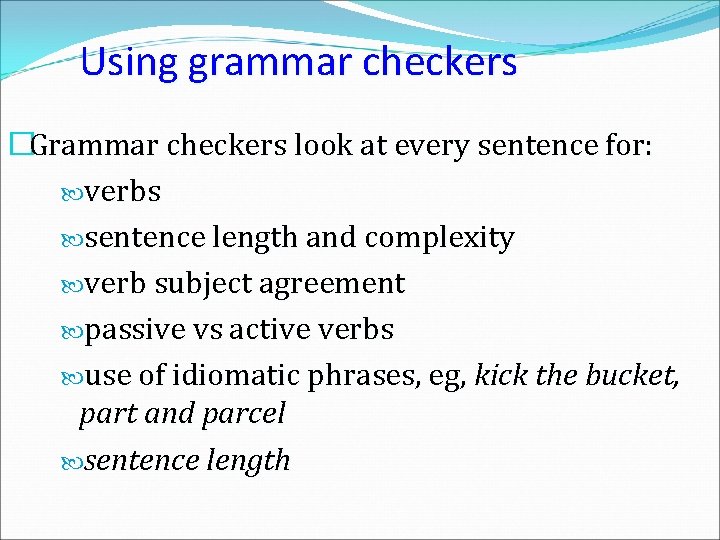 Using grammar checkers

Grammar checkers look at every sentence for:

verbs

sentence length and complexity

verb subject agreement

passive vs active verbs

use of idiomatic phrases, eg, kick the bucket, part and parcel

sentence length